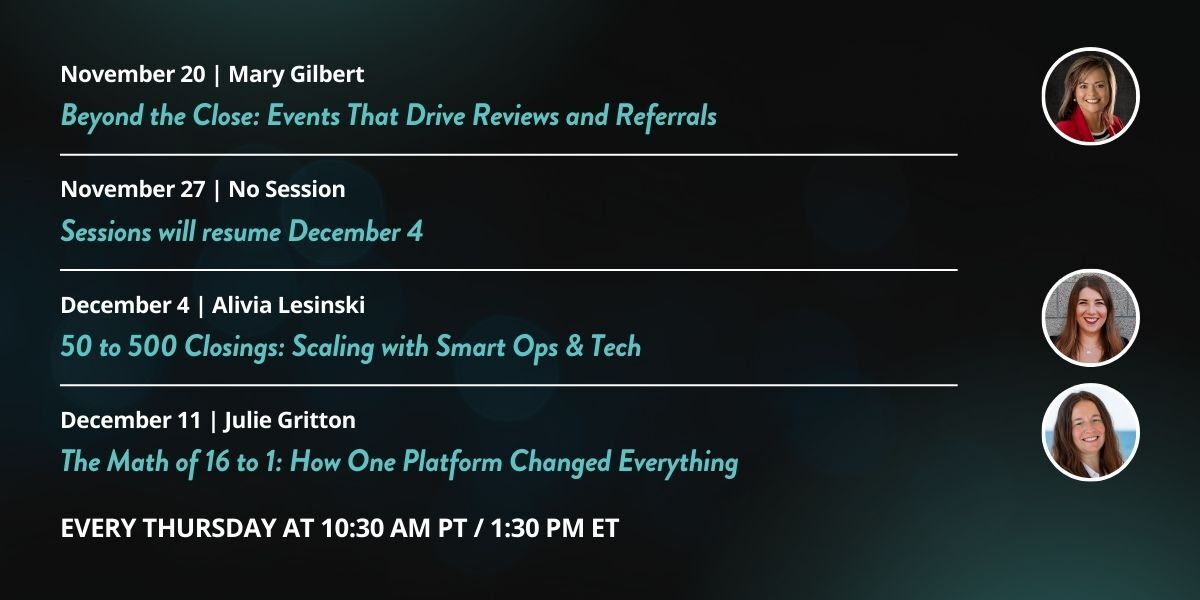 November 20 | Mary Gilbert
Beyond the Close: Events That Drive Reviews and Referrals

November 27 | No Session
Sessions will resume December 4

December 4 | Alivia Lesinski
50 to 500 Closings: Scaling with Smart Ops & Tech

December 11 | Julie Gritton
The Math of 16 to 1: How One Platform Changed Everything

EVERY THURSDAY AT 10:30 AM PT / 1:30 PM ET